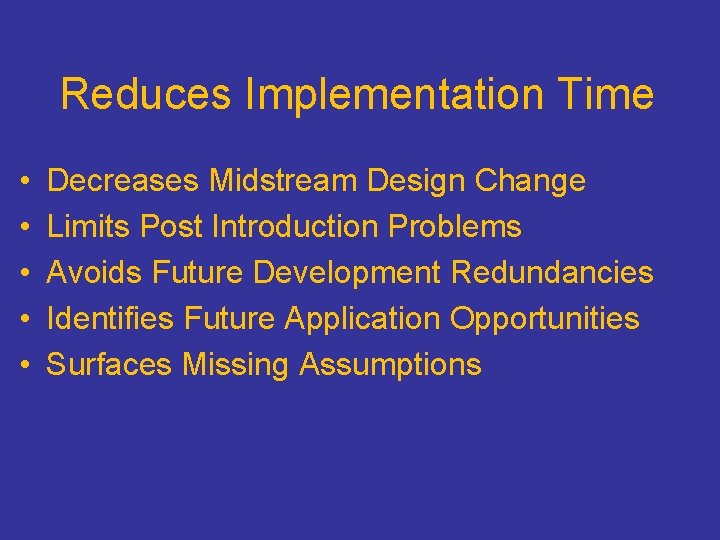 Reduces Implementation Time

• Decreases Midstream Design Change
• Limits Post Introduction Problems
• Avoids Future Development Redundancies
• Identifies Future Application Opportunities
• Surfaces Missing Assumptions